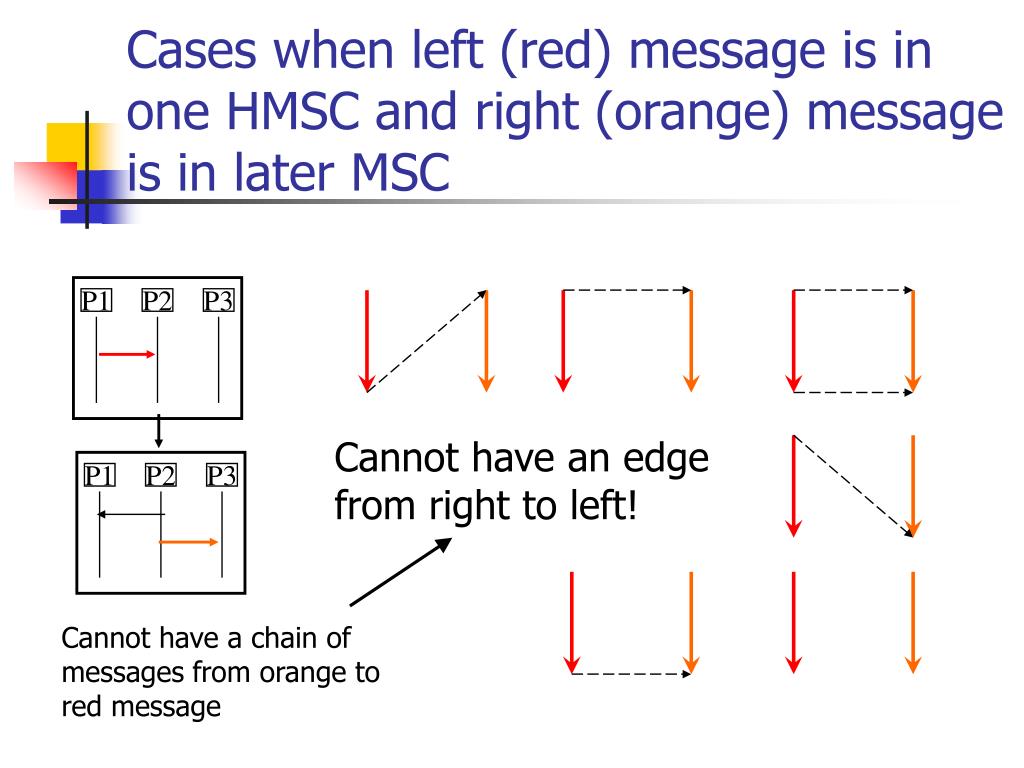 Cases when left (red) message is in one HMSC and right (orange) message is in later MSC

P1 P2 P3

P1 P2 P3

Cannot have an edge from right to left!

Cannot have a chain of messages from orange to red message